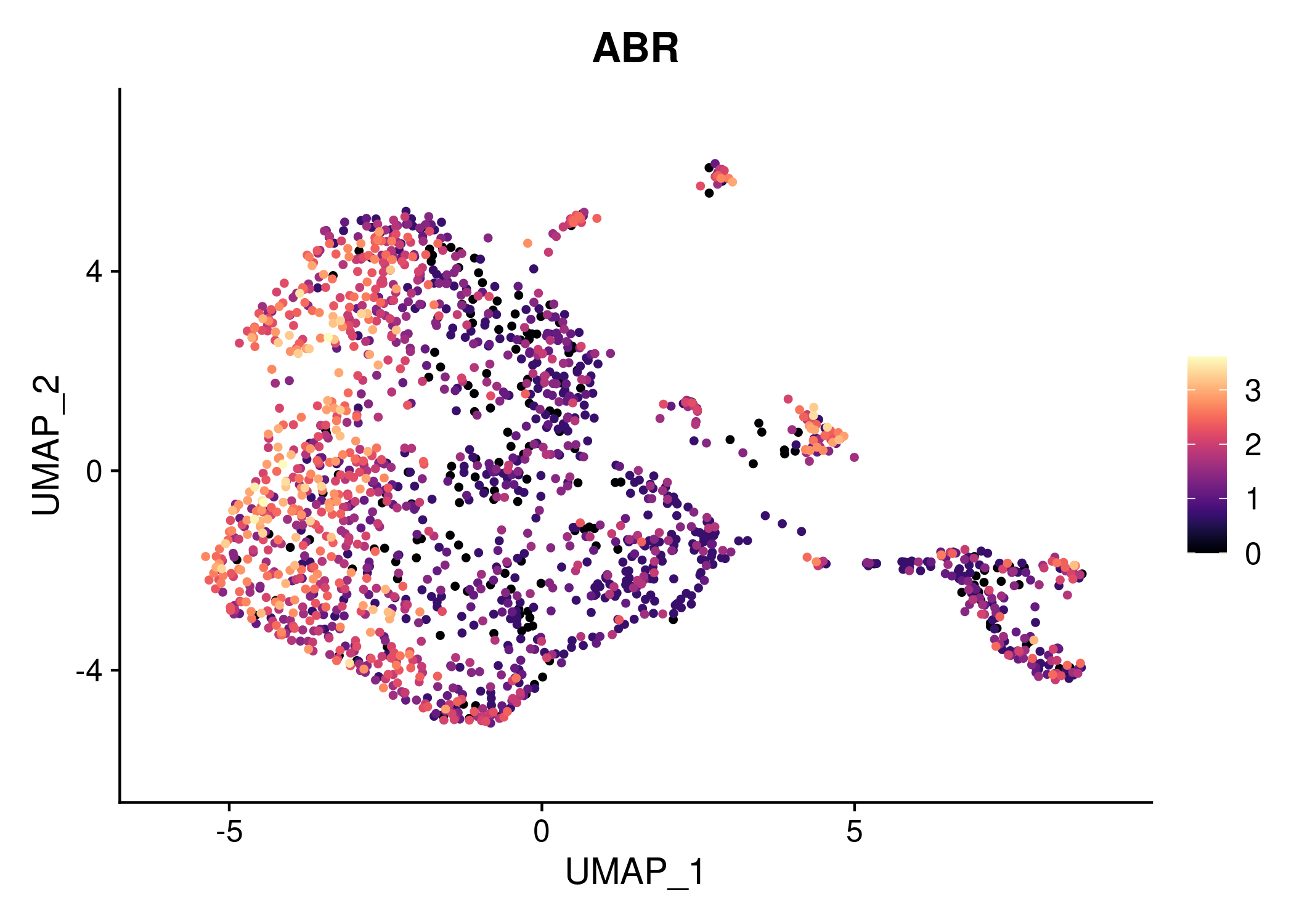 ABR

UMAP_2

4
0
-4

-5
0
5

UMAP_1

3
2
1
0